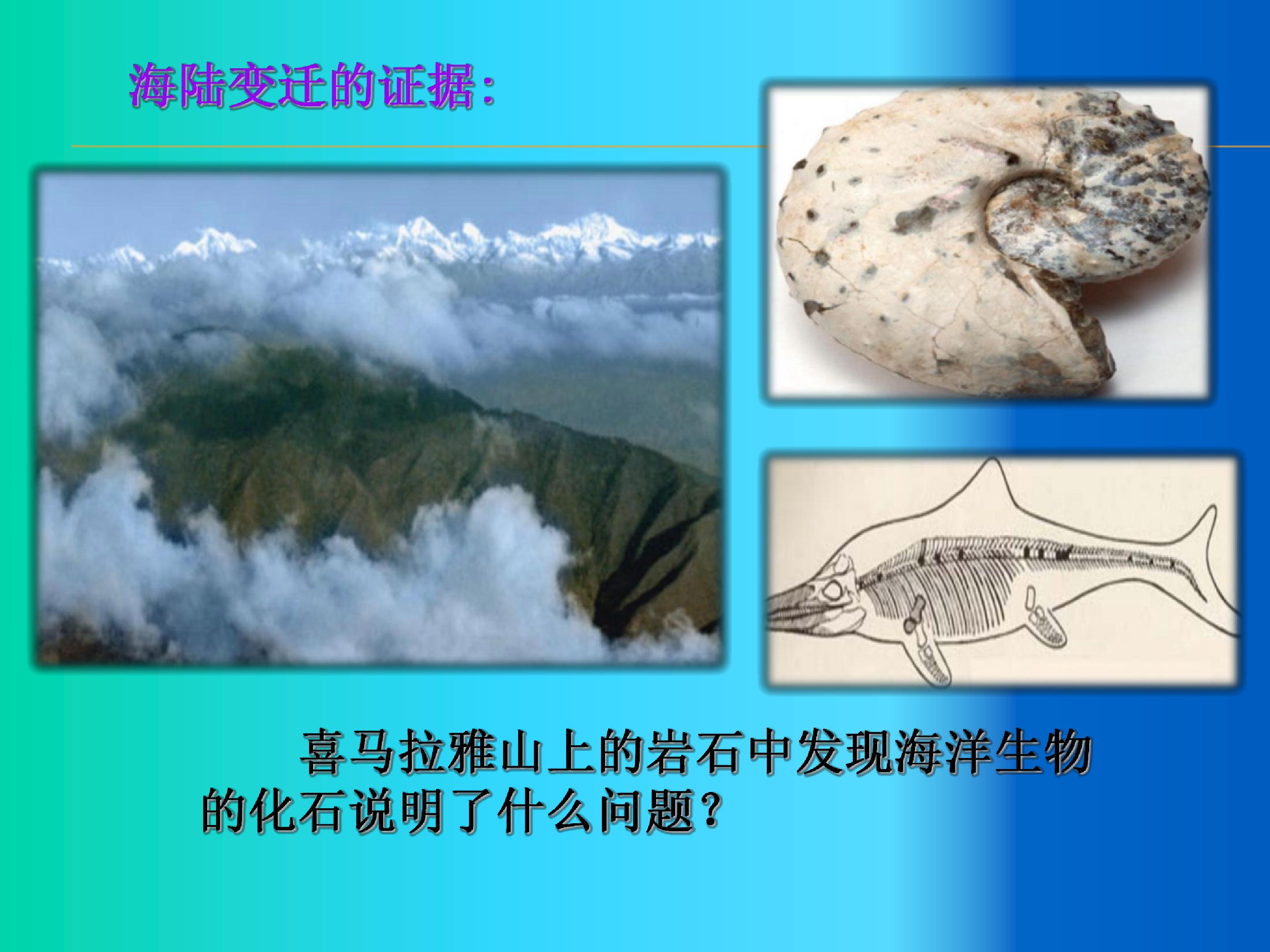 海陆变迁的证据：

喜马拉雅山上的岩石中发现海洋生物的化石说明了什么问题？